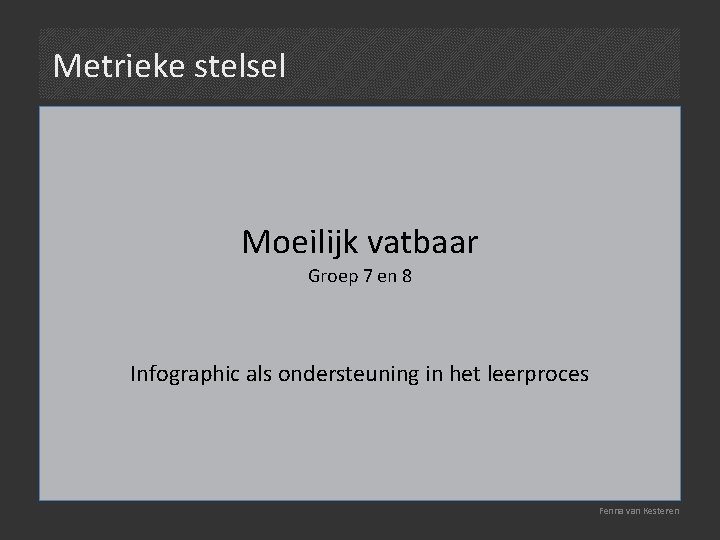 Metrieke stelsel

Moeilijk vatbaar
Groep 7 en 8

Infographic als ondersteuning in het leerproces

Fenna van Kesteren